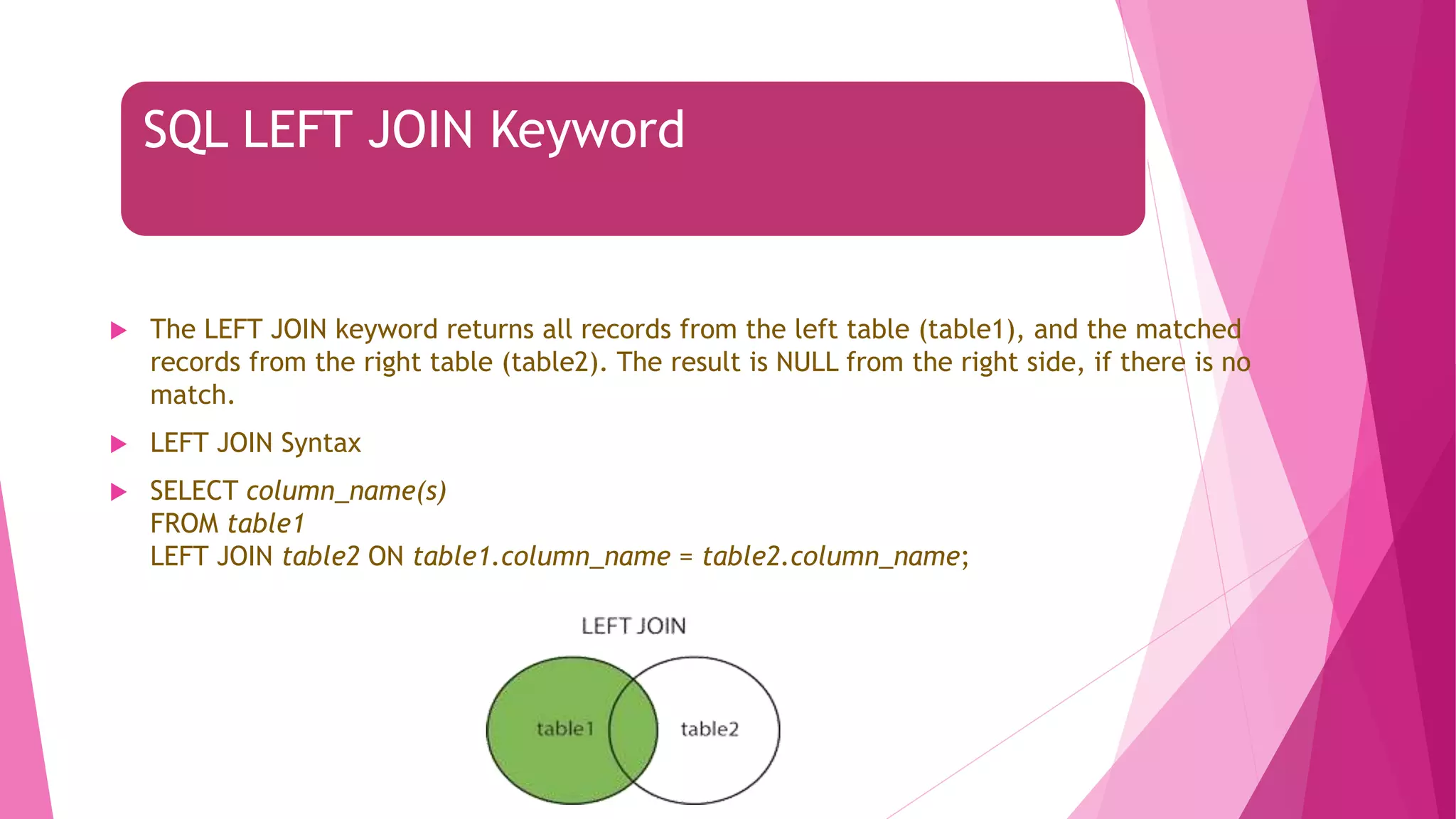 SQL LEFT JOIN Keyword

The LEFT JOIN keyword returns all records from the left table (table1), and the matched records from the right table (table2). The result is NULL from the right side, if there is no match.

LEFT JOIN Syntax

SELECT column_name(s)
FROM table1
LEFT JOIN table2 ON table1.column_name = table2.column_name;

LEFT JOIN

table1

table2